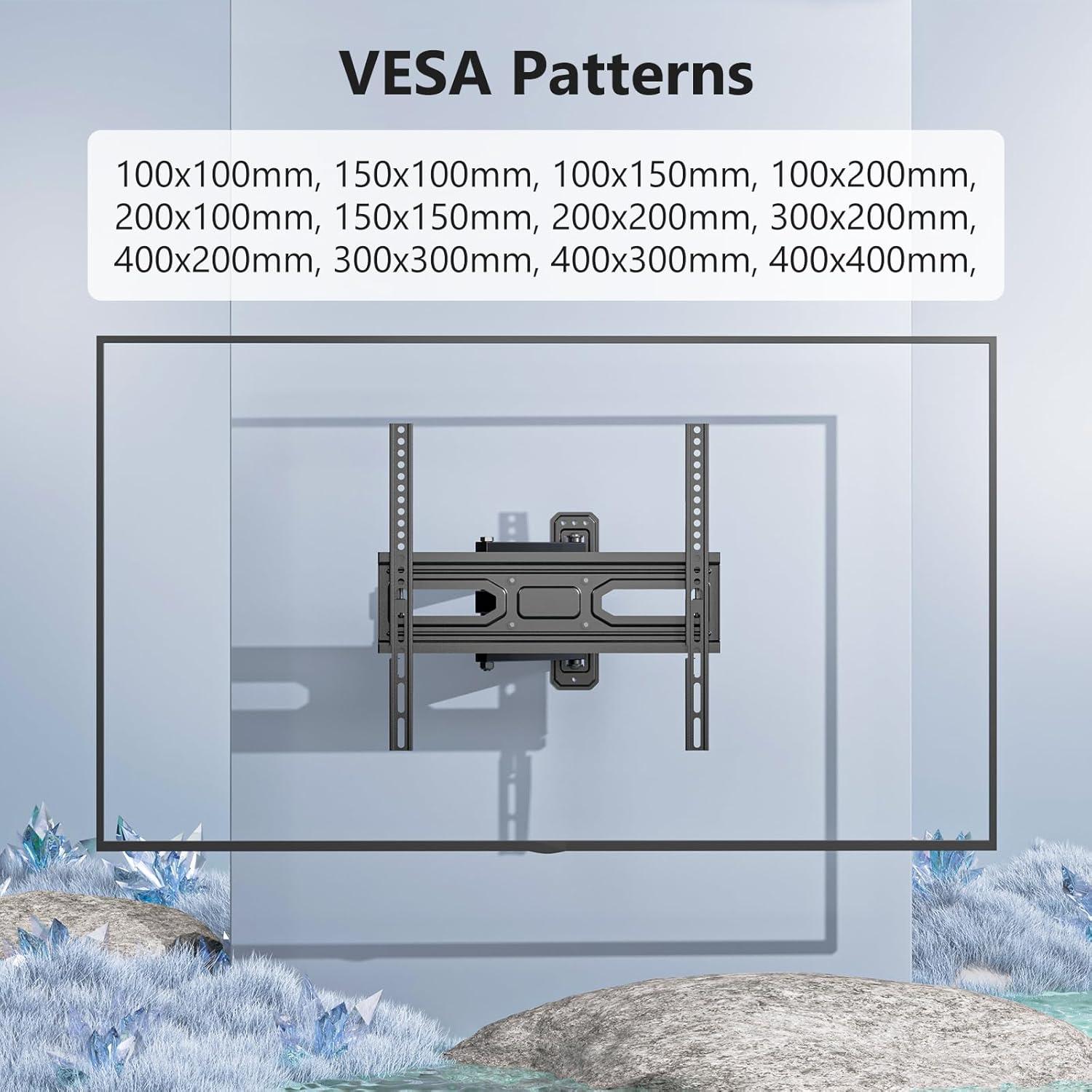 VESA Patterns

100x100mm, 150x100mm, 100x150mm, 100x200mm, 200x100mm, 150x150mm, 200x200mm, 300x200mm, 400x200mm, 300x300mm, 400x300mm, 400x400mm,